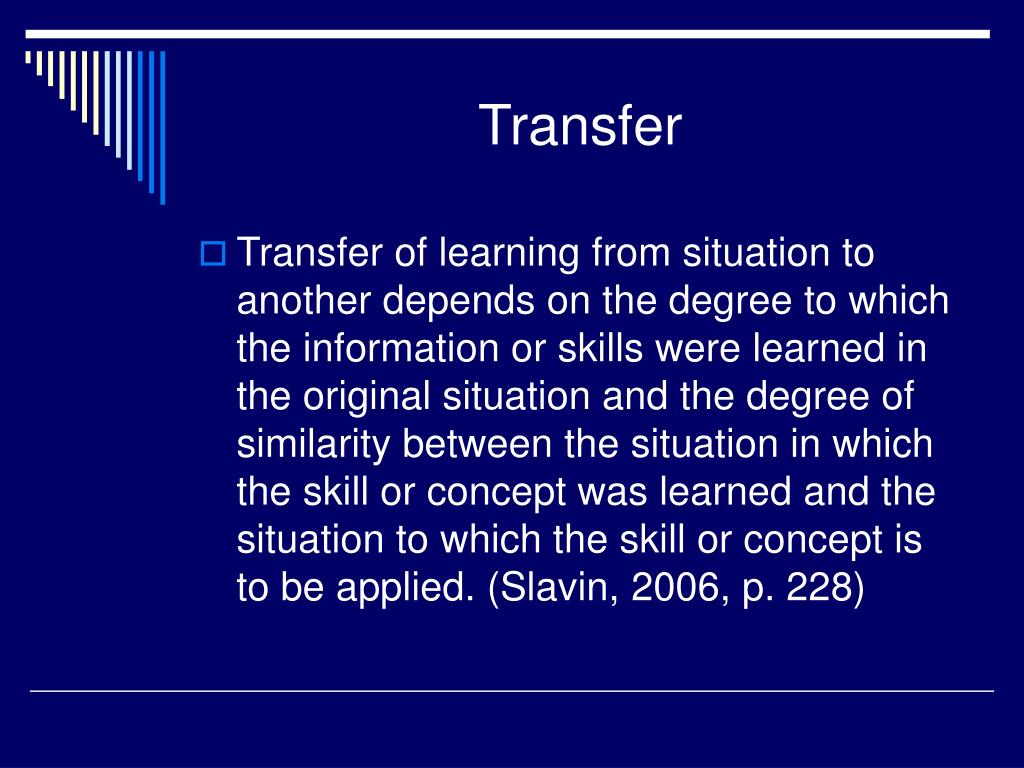 Transfer

Transfer of learning from situation to another depends on the degree to which the information or skills were learned in the original situation and the degree of similarity between the situation in which the skill or concept was learned and the situation to which the skill or concept is to be applied. (Slavin, 2006, p. 228)